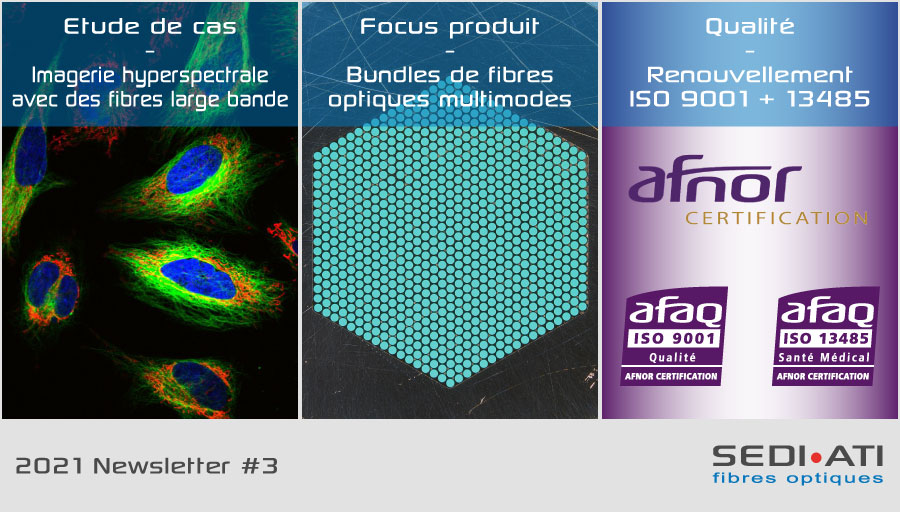 Etude de cas
-
Imagerie hyperspectrale avec des fibres large bande

Focus produit
-
Bundles de fibres optiques multimodes

Qualité
-
Renouvellement ISO 9001 + 13485

afnor
CERTIFICATION

afaq
ISO 9001
Qualité
AFNOR CERTIFICATION

afaq
ISO 13485
Santé Médical
AFNOR CERTIFICATION

2021 Newsletter #3

SEDI•ATI
fibres optiques